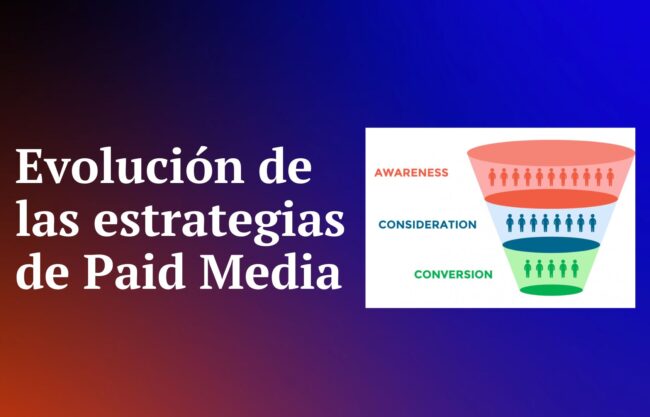 Evolución de las estrategias de Paid Media

AWARENESS

CONSIDERATION

CONVERSION